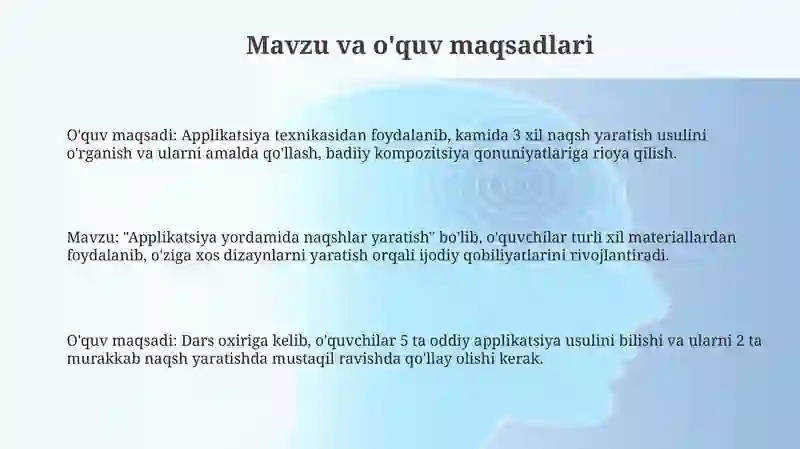 Mavzu va o'quv maqsadlari

O'quv maqsadi: Applikatsiya texnikasidan foydalanib, kamida 3 xil naqsh yaratish usulini o'rganish va ularni amalda qo'llash, badiiy kompozitsiya qonuniyatlariga rioya qilish.

Mavzu: "Applikatsiya yordamida naqshlar yaratish" bo'lib, o'quvchilar turli xil materiallardan foydalanib, o'ziga xos dizaynlarni yaratish orqali ijodiy qobiliyatlarini rivojlantiradi.

O'quv maqsadi: Dars oxiriga kelib, o'quvchilar 5 ta oddiy applikatsiya usulini bilishi va ularni 2 ta murakkab naqsh yaratishda mustaqil ravishda qo'llay olishi kerak.